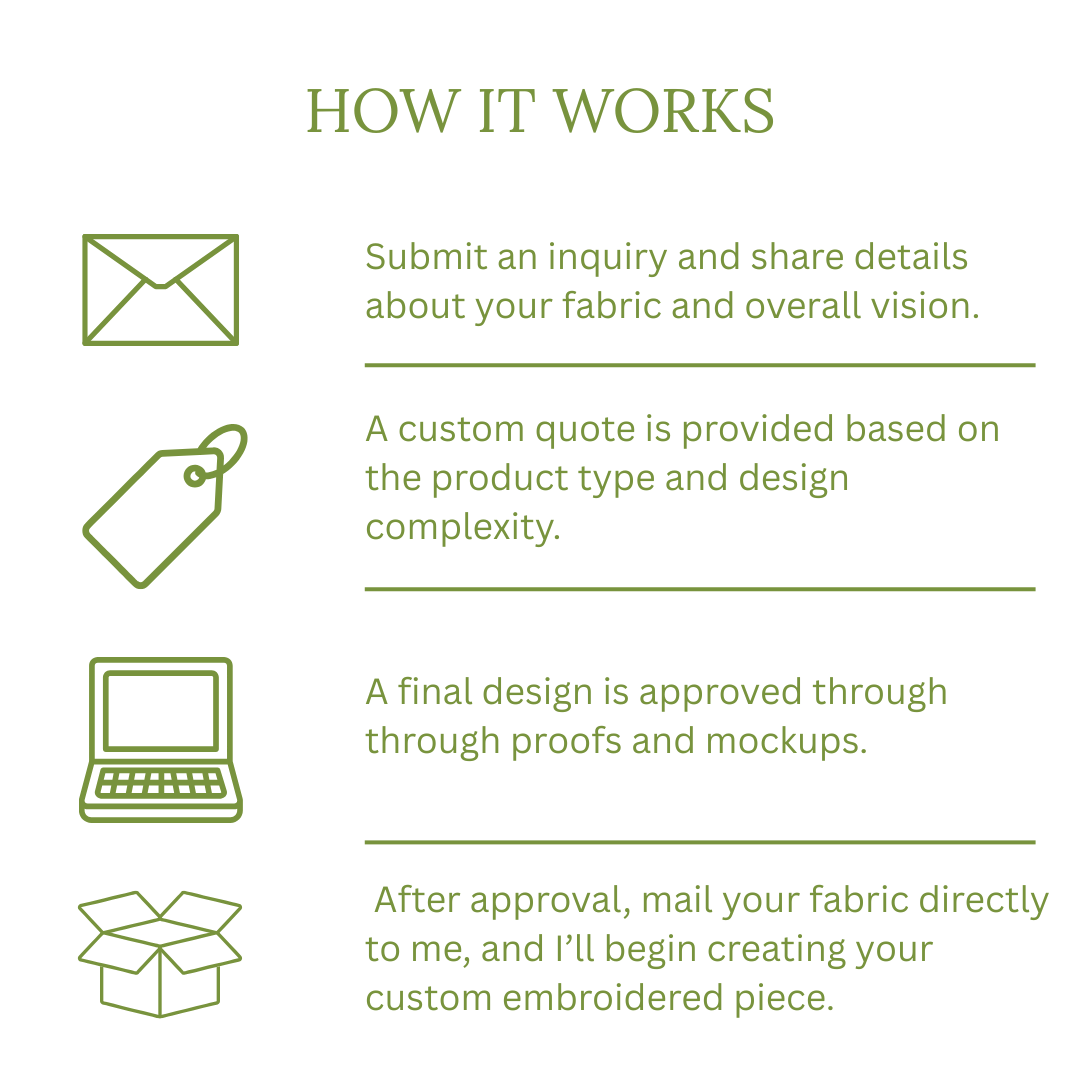 HOW IT WORKS

Submit an inquiry and share details about your fabric and overall vision.

A custom quote is provided based on the product type and design complexity.

A final design is approved through through proofs and mockups.

After approval, mail your fabric directly to me, and I'll begin creating your custom embroidered piece.